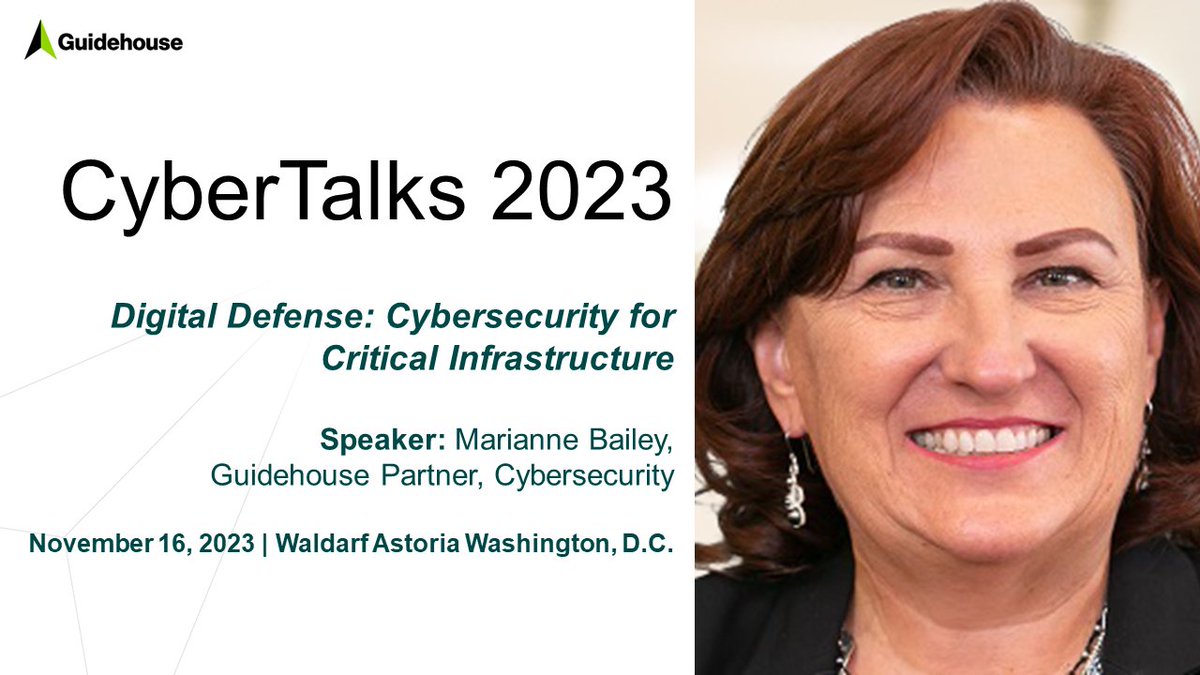 Guidehouse

CyberTalks 2023

Digital Defense: Cybersecurity for Critical Infrastructure

Speaker: Marianne Bailey, Guidehouse Partner, Cybersecurity

November 16, 2023 | Waldarf Astoria Washington, D.C.